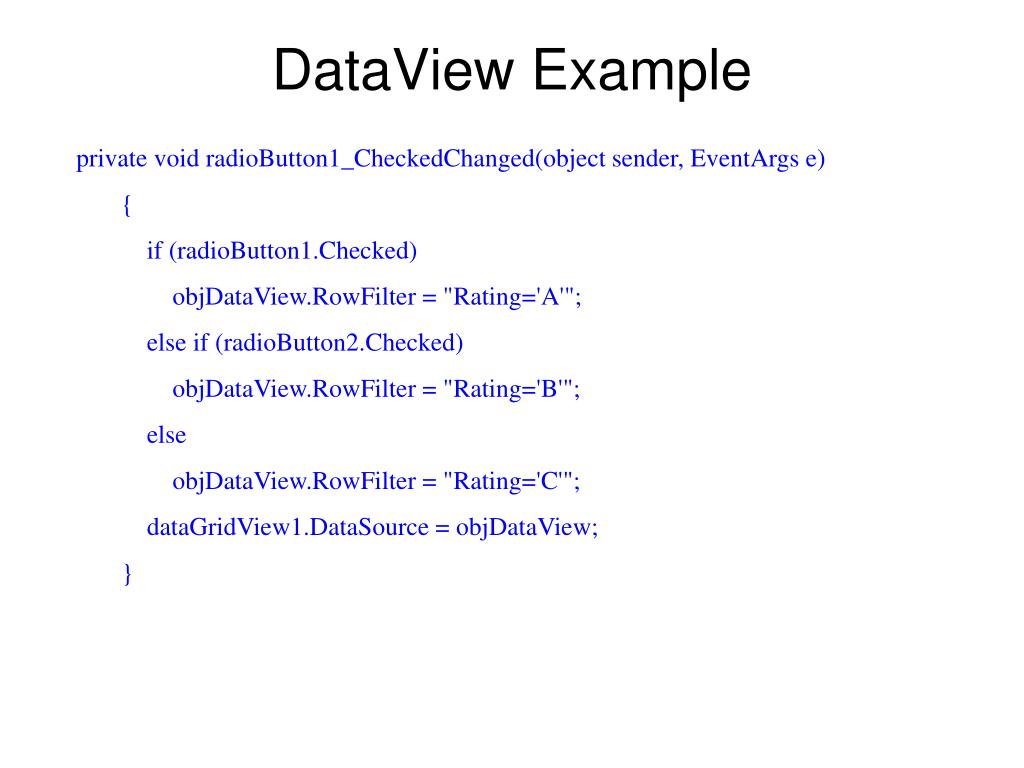 DataView Example

private void radioButton1_CheckedChanged(object sender, EventArgs e)
{
if (radioButton1.Checked)
objDataView.RowFilter = "Rating='A'";
else if (radioButton2.Checked)
objDataView.RowFilter = "Rating='B'";
else
objDataView.RowFilter = "Rating='C'";
dataGridView1.DataSource = objDataView;
}